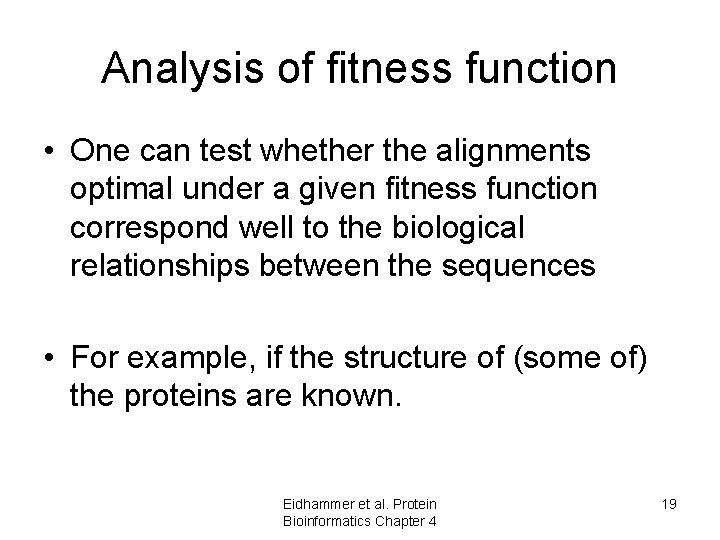 Analysis of fitness function

• One can test whether the alignments optimal under a given fitness function correspond well to the biological relationships between the sequences

• For example, if the structure of (some of) the proteins are known.

Eidhammer et al. Protein Bioinformatics Chapter 4

19